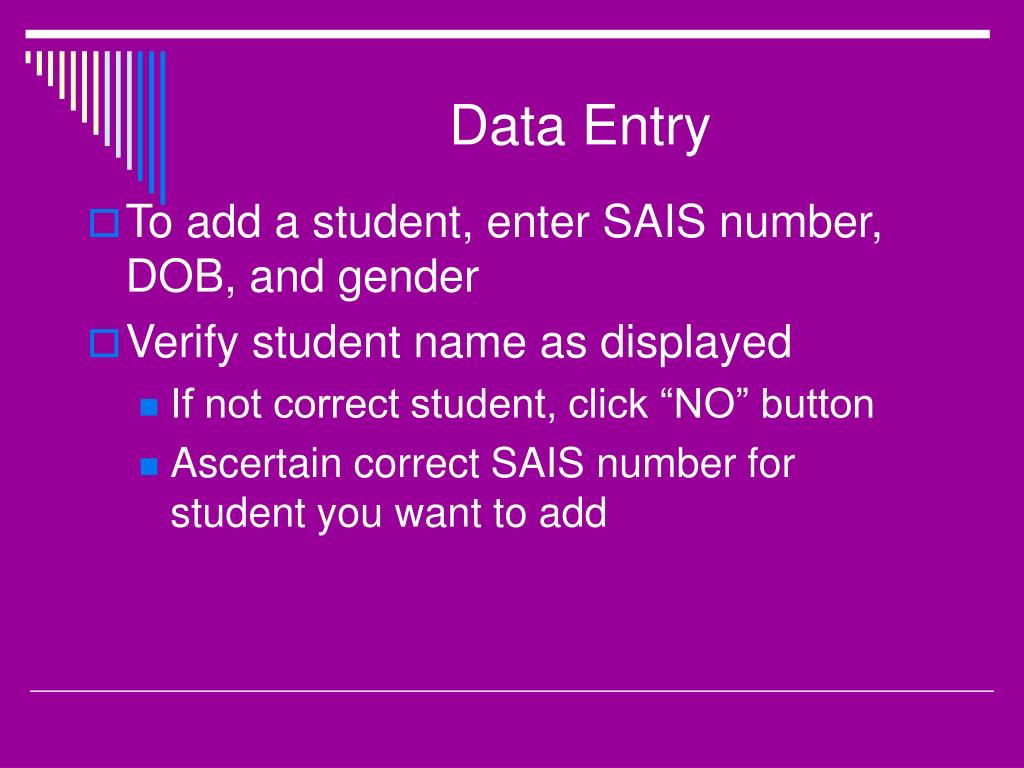 Data Entry

To add a student, enter SAIS number, DOB, and gender

Verify student name as displayed

If not correct student, click “NO” button

Ascertain correct SAIS number for student you want to add